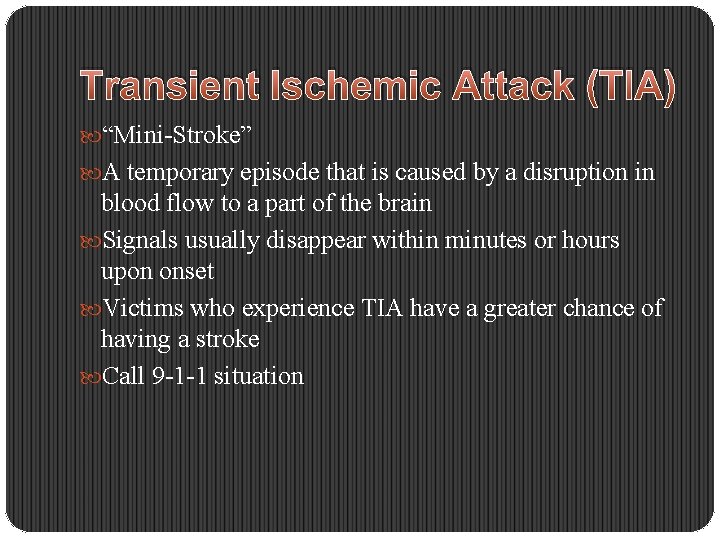 Transient Ischemic Attack (TIA)

“Mini-Stroke”

A temporary episode that is caused by a disruption in blood flow to a part of the brain

Signals usually disappear within minutes or hours upon onset

Victims who experience TIA have a greater chance of having a stroke

Call 9-1-1 situation